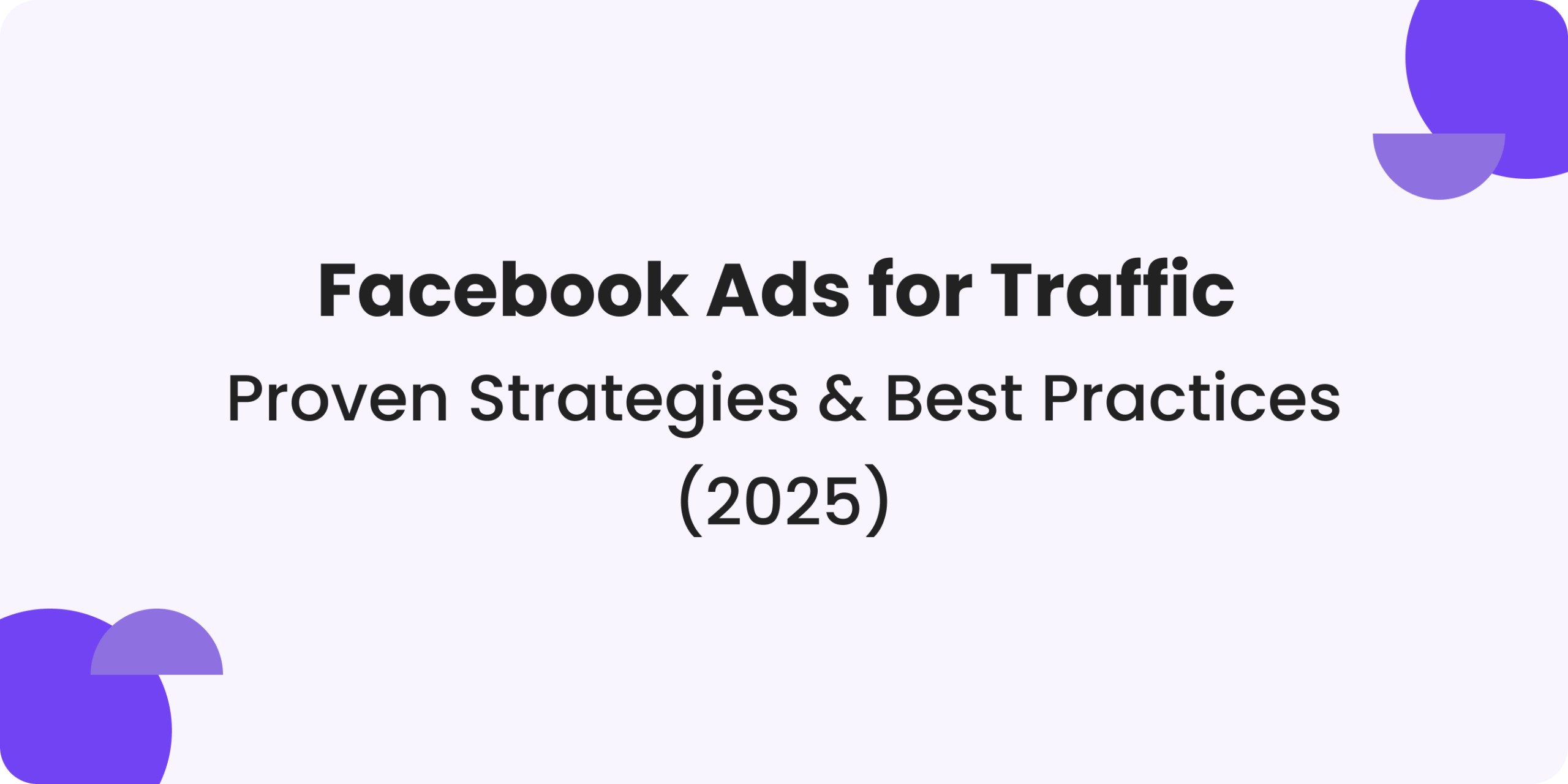 Facebook Ads for Traffic

Proven Strategies & Best Practices (2025)